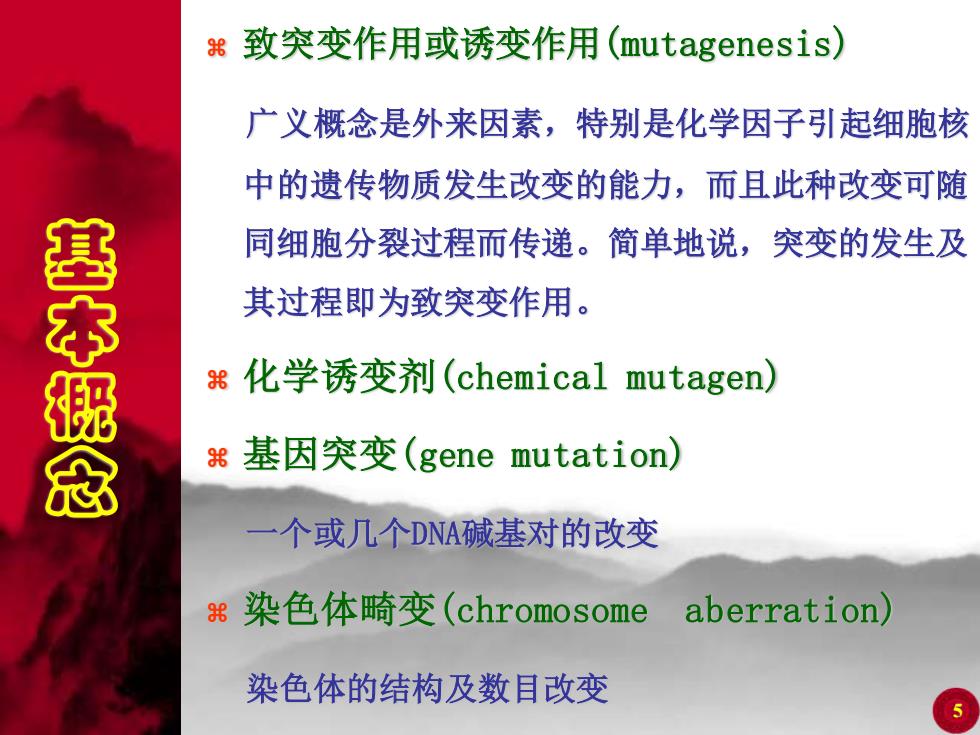 基本概念

⌘ 致突变作用或诱变作用(mutagenesis)

广义概念是外来因素，特别是化学因子引起细胞核中的遗传物质发生改变的能力，而且此种改变可随同细胞分裂过程而传递。简单地说，突变的发生及其过程即为致突变作用。

⌘ 化学诱变剂(chemical mutagen)

⌘ 基因突变(gene mutation)

一个或几个DNA碱基对的改变

⌘ 染色体畸变(chromosome aberration)

染色体的结构及数目改变

5